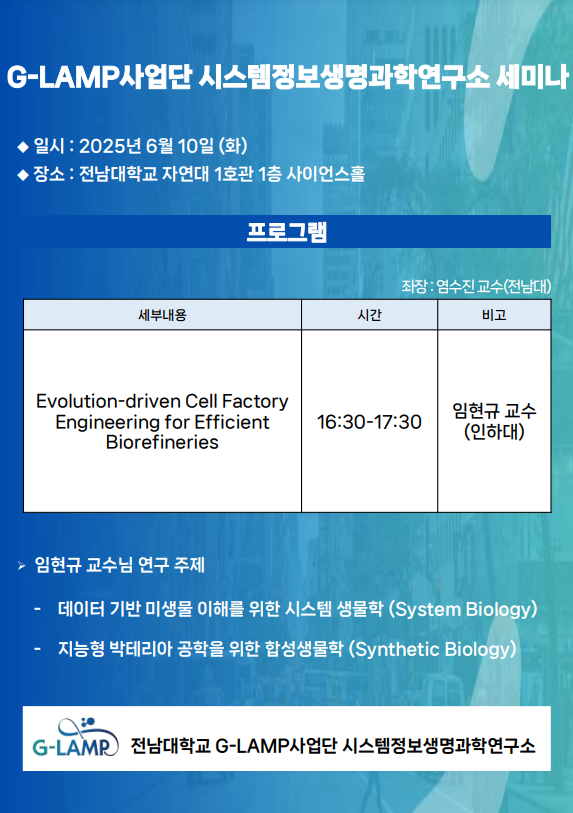 G-LAMP사업단 시스템정보생명과학연구소 세미나

◆ 일시 : 2025년 6월 10일 (화)
◆ 장소 : 전남대학교 자연대 1호관 1층 사이언스홀

프로그램

좌장 : 염수진 교수(전남대)

| 세부내용 | 시간 | 비고 |
|---|---|---|
| Evolution-driven Cell Factory Engineering for Efficient Biorefineries | 16:30-17:30 | 임현규 교수 (인하대) |

➢ 임현규 교수님 연구 주제

- 데이터 기반 미생물 이해를 위한 시스템 생물학 (System Biology)

- 지능형 박테리아 공학을 위한 합성생물학 (Synthetic Biology)

G-LAMP 전남대학교 G-LAMP사업단 시스템정보생명과학연구소